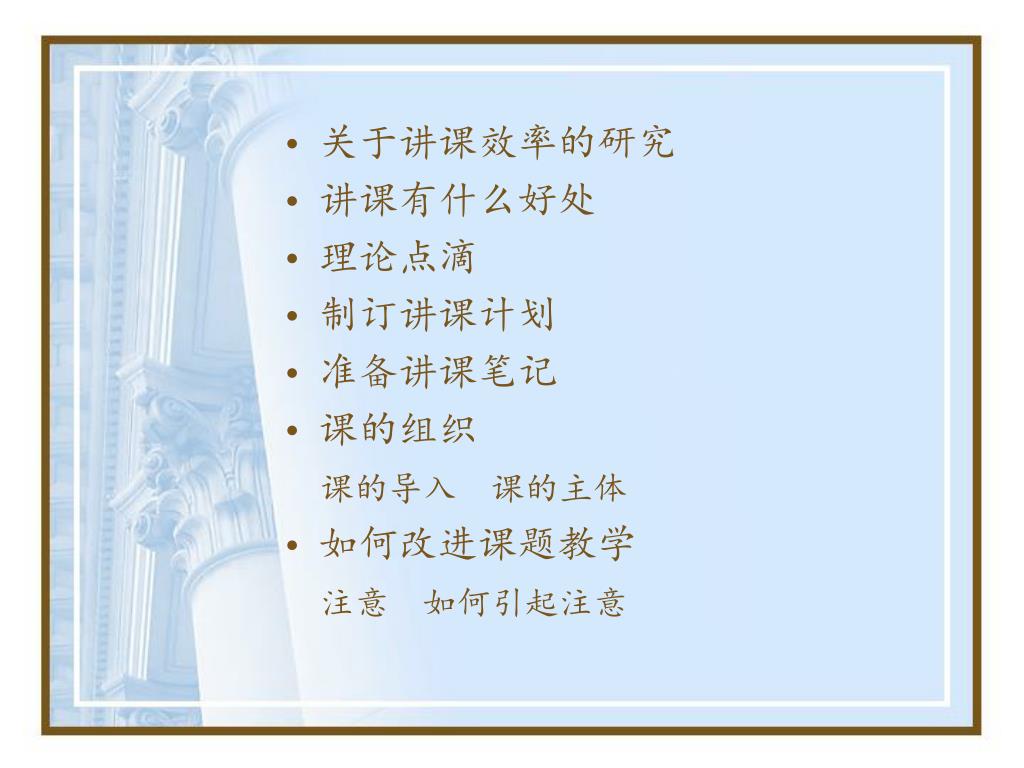 • 关于讲课效率的研究
• 讲课有什么好处
• 理论点滴
• 制订讲课计划
• 准备讲课笔记
• 课的组织

课的导入　课的主体

• 如何改进课题教学

注意　如何引起注意